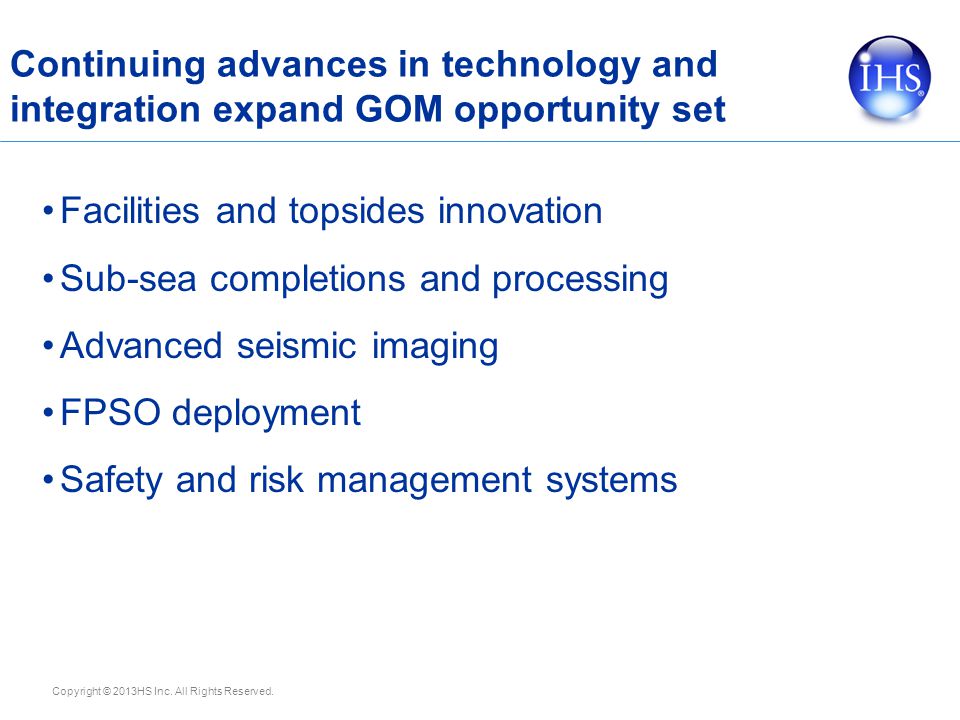 Continuing advances in technology and integration expand GOM opportunity set

IHS

• Facilities and topsides innovation
• Sub-sea completions and processing
• Advanced seismic imaging
• FPSO deployment
• Safety and risk management systems

Copyright © 2013HS Inc. All Rights Reserved.